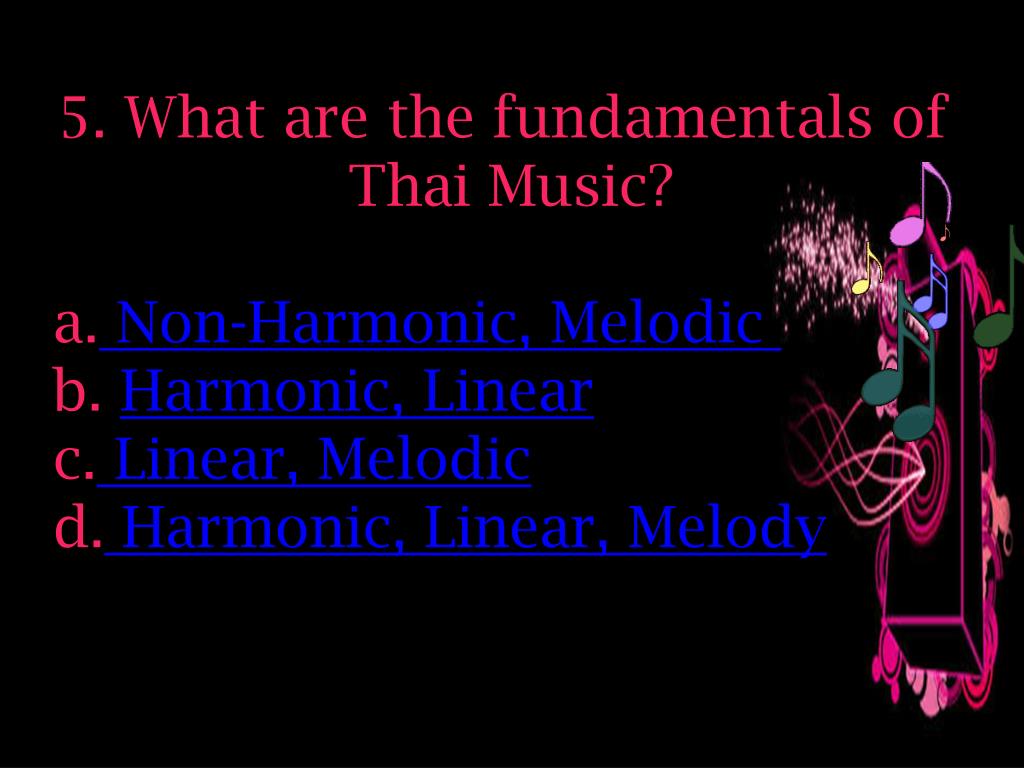 5. What are the fundamentals of Thai Music?

a. Non-Harmonic, Melodic
b. Harmonic, Linear
c. Linear, Melodic
d. Harmonic, Linear, Melody